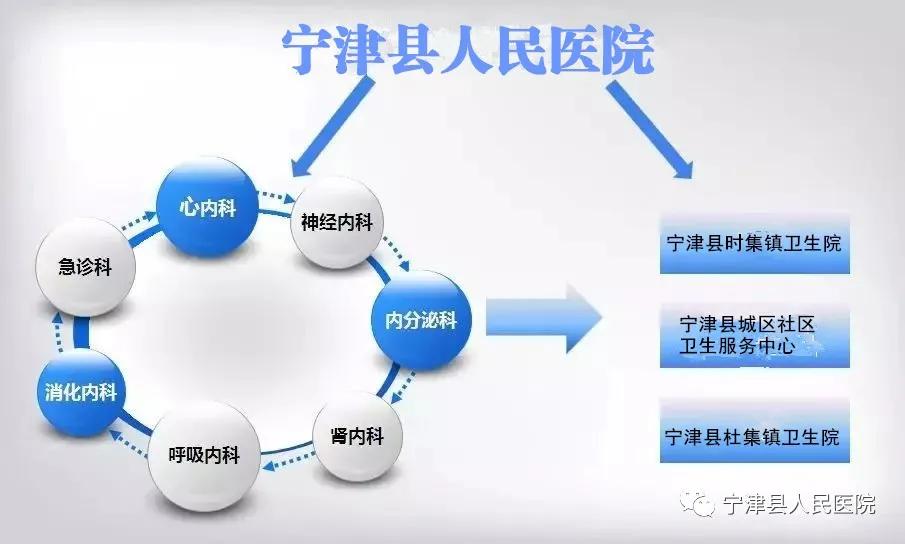 宁津县人民医院

心内科
神经内科
内分泌科
肾内科
呼吸内科
消化内科
急诊科

宁津县时集镇卫生院

宁津县城区社区卫生服务中心

宁津县杜集镇卫生院

宁津县人民医院